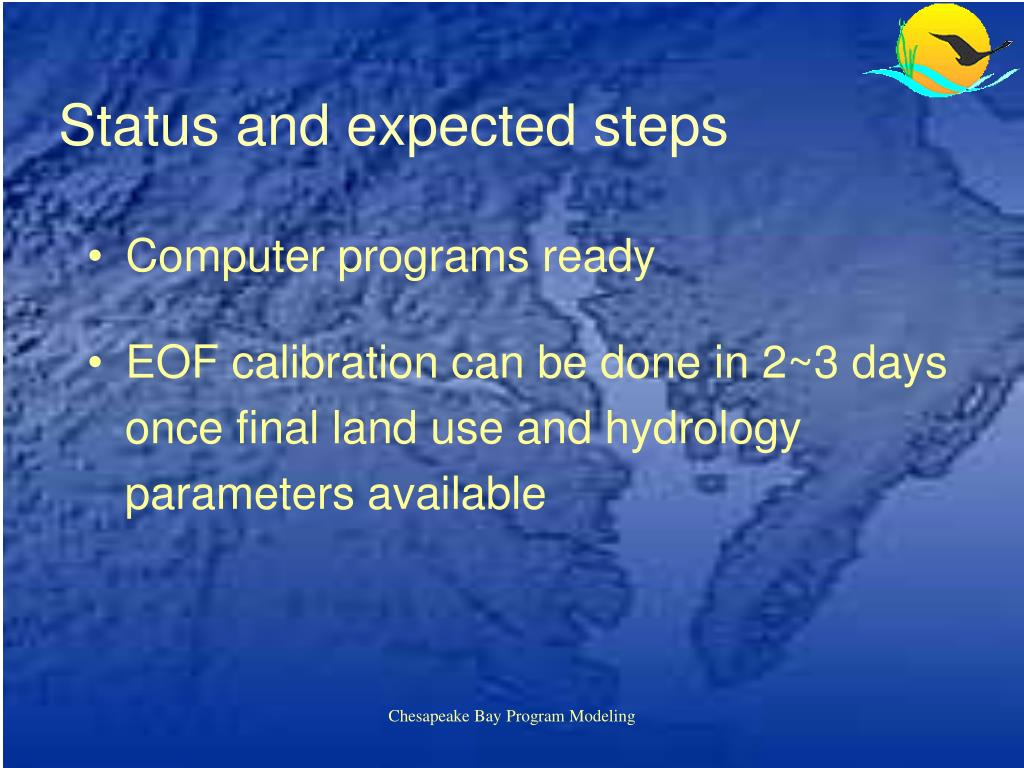 Status and expected steps

• Computer programs ready

• EOF calibration can be done in 2~3 days once final land use and hydrology parameters available

Chesapeake Bay Program Modeling